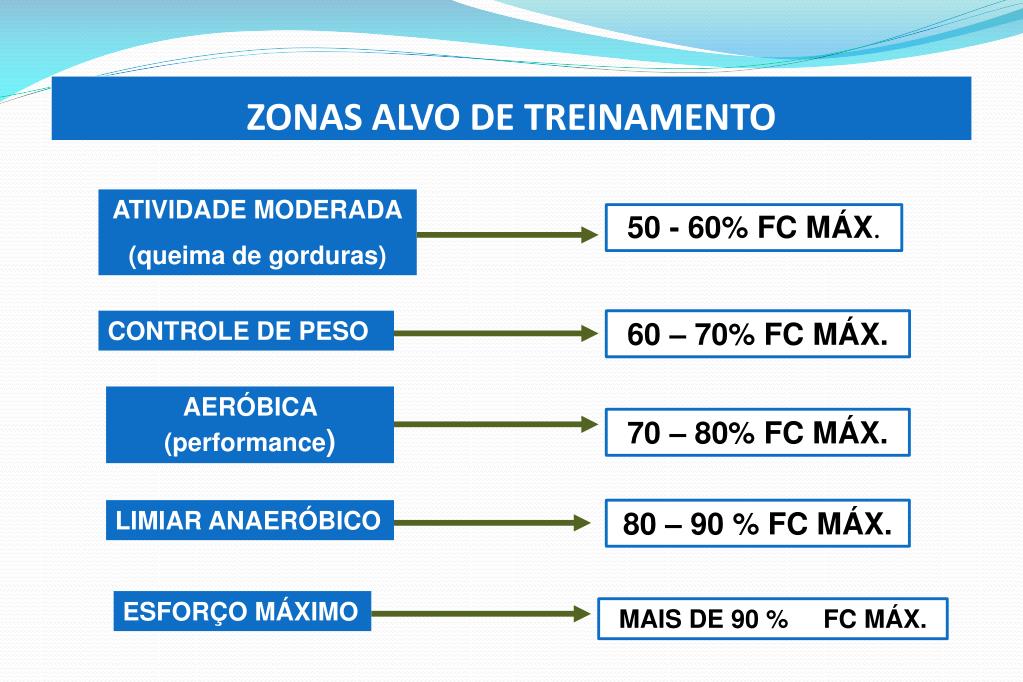 ZONAS ALVO DE TREINAMENTO

ATIVIDADE MODERADA
(queima de gorduras)

50 - 60% FC MÁX.

CONTROLE DE PESO

60 – 70% FC MÁX.

AERÓBICA
(performance)

70 – 80% FC MÁX.

LIMIAR ANAERÓBICO

80 – 90 % FC MÁX.

ESFORÇO MÁXIMO

MAIS DE 90 % FC MÁX.